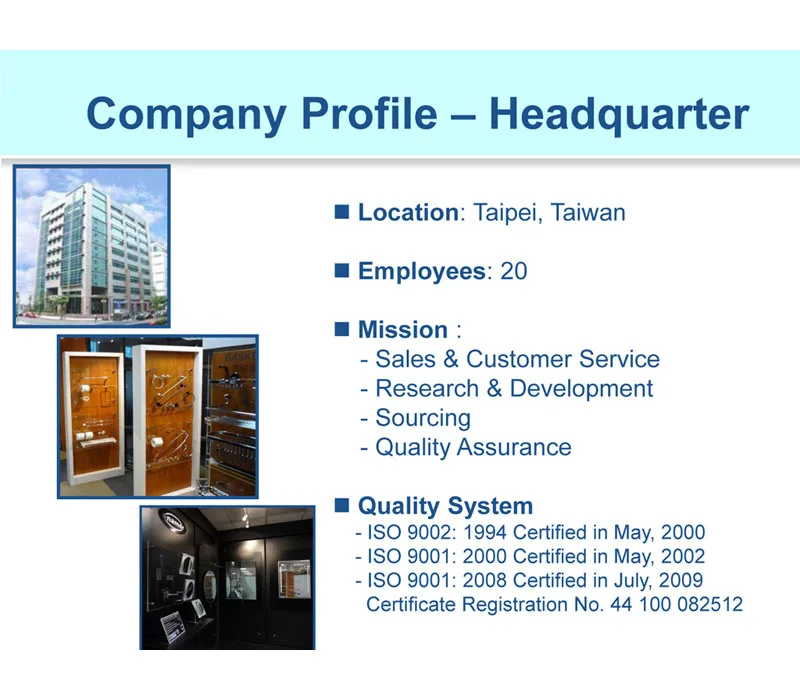 Company Profile – Headquarter

■ Location: Taipei, Taiwan

■ Employees: 20

■ Mission :
- Sales & Customer Service
- Research & Development
- Sourcing
- Quality Assurance

■ Quality System
- ISO 9002: 1994 Certified in May, 2000
- ISO 9001: 2000 Certified in May, 2002
- ISO 9001: 2008 Certified in July, 2009
Certificate Registration No. 44 100 082512